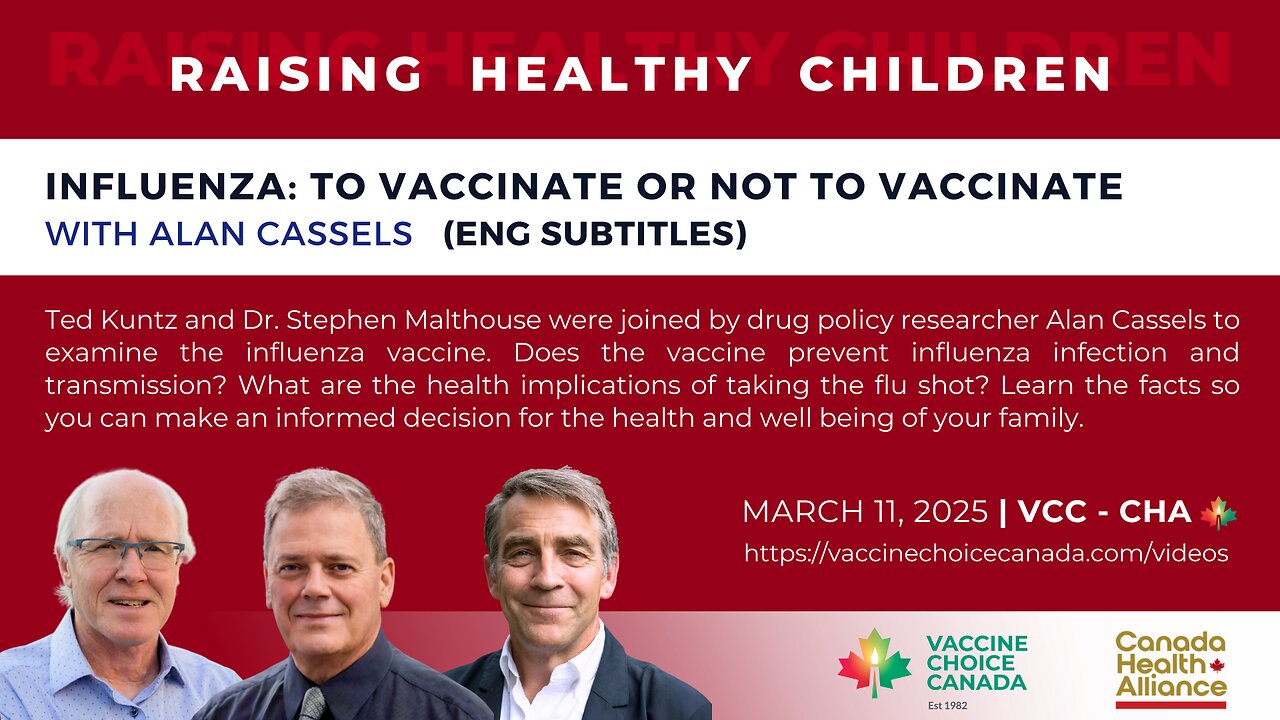 RAISING HEALTHY CHILDREN

INFLUENZA: TO VACCINATE OR NOT TO VACCINATE
WITH ALAN CASSELS (ENG SUBTITLES)

Ted Kuntz and Dr. Stephen Malthouse were joined by drug policy researcher Alan Cassels to examine the influenza vaccine. Does the vaccine prevent influenza infection and transmission? What are the health implications of taking the flu shot? Learn the facts so you can make an informed decision for the health and well being of your family.

MARCH 11, 2025 | VCC - CHA
https://vaccinechoicecanada.com/videos

VACCINE CHOICE CANADA
Est 1982

Canada Health Alliance